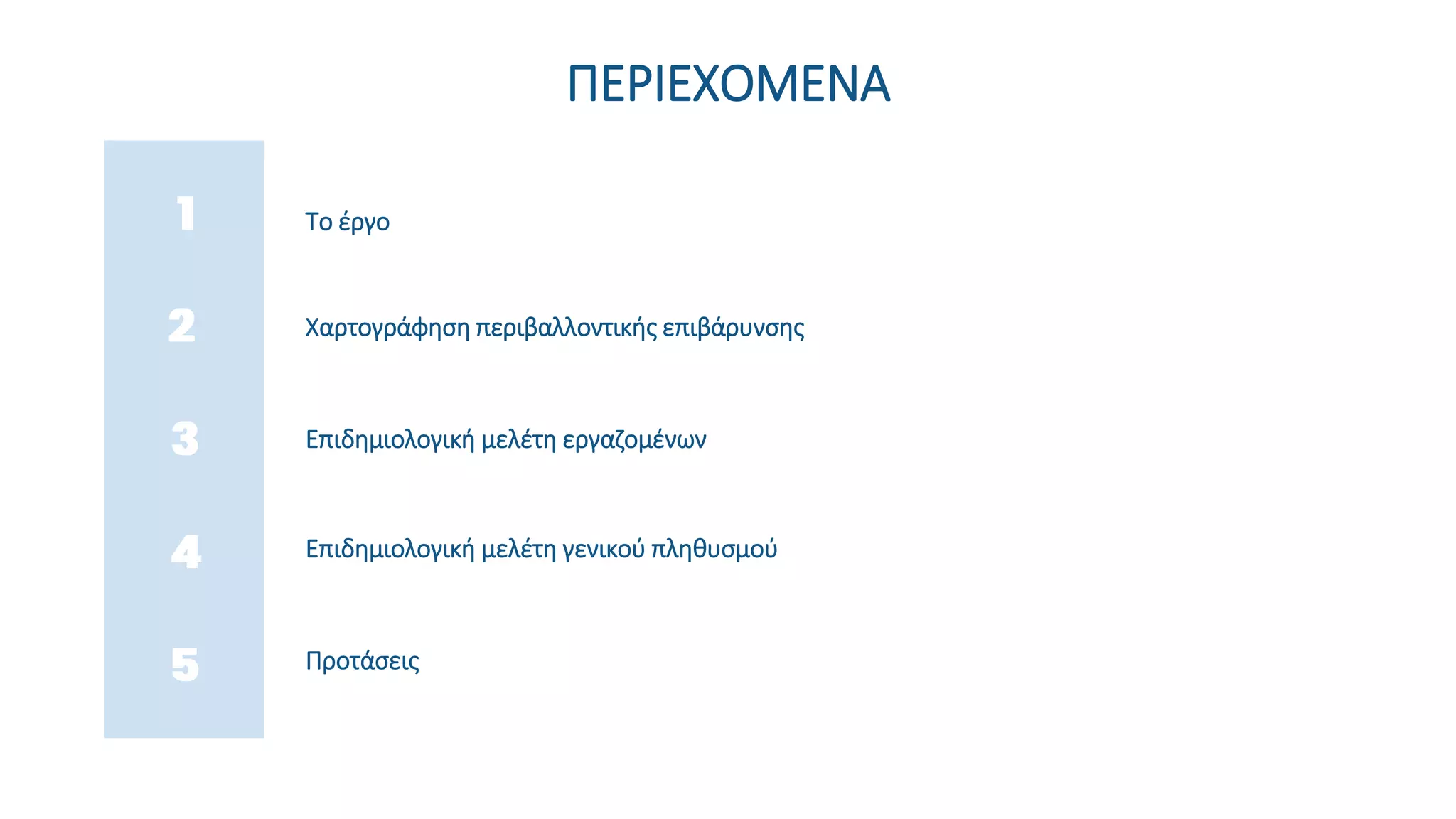 ΠΕΡΙΕΧΟΜΕΝΑ

1 Το έργο

2 Χαρτογράφηση περιβαλλοντικής επιβάρυνσης

3 Επιδημιολογική μελέτη εργαζομένων

4 Επιδημιολογική μελέτη γενικού πληθυσμού

5 Προτάσεις